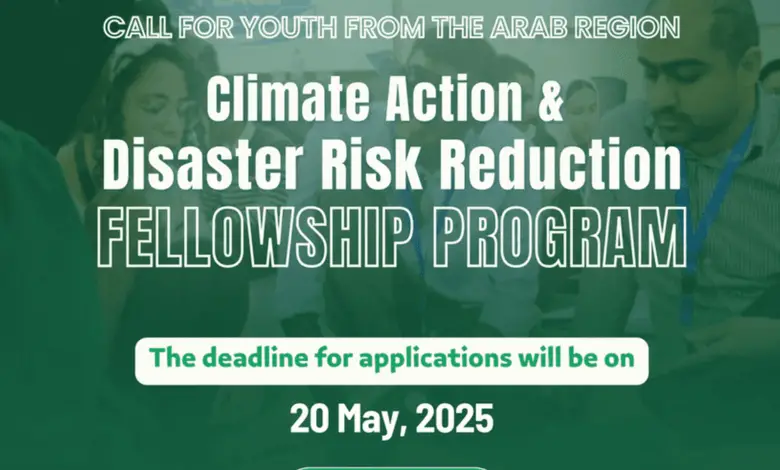 CALL FOR YOUTH FROM THE ARAB REGION

Climate Action & Disaster Risk Reduction FELLOWSHIP PROGRAM

The deadline for applications will be on

20 May, 2025